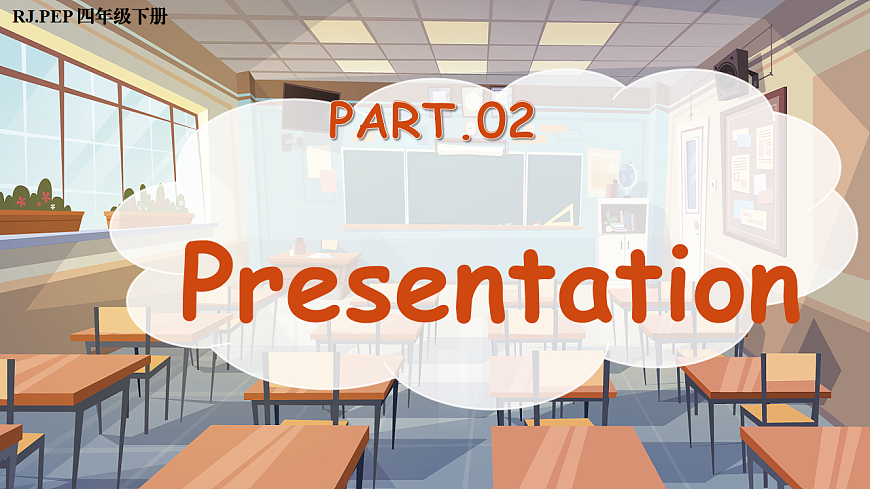 RJ.PEP 四年级下册

PART.02

Presentation